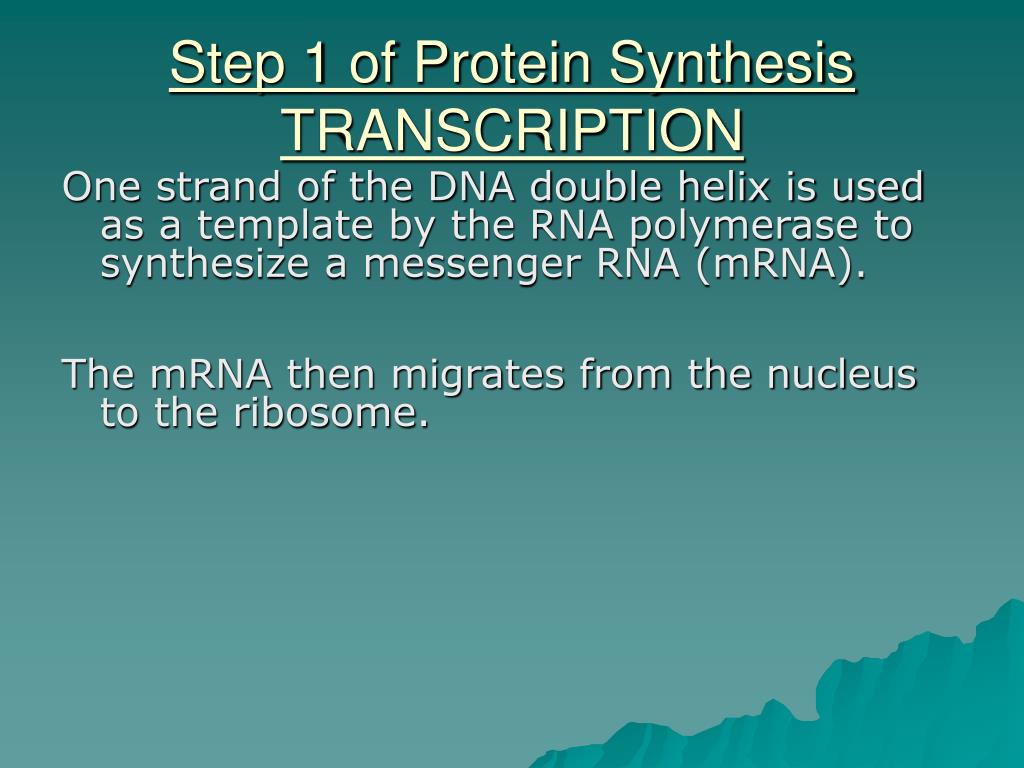 Step 1 of Protein Synthesis
TRANSCRIPTION

One strand of the DNA double helix is used as a template by the RNA polymerase to synthesize a messenger RNA (mRNA).

The mRNA then migrates from the nucleus to the ribosome.